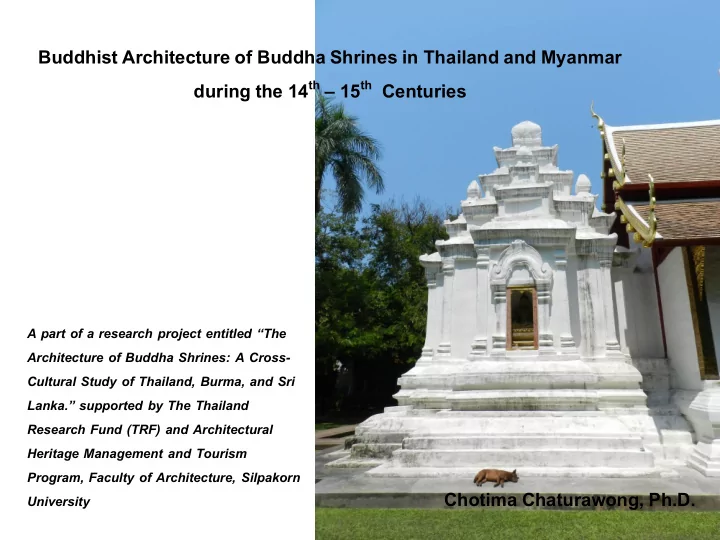 Buddhist Architecture of Buddha Shrines in Thailand and Myanmar during the $14^{th}$ – $15^{th}$ Centuries

A part of a research project entitled “The Architecture of Buddha Shrines: A Cross-Cultural Study of Thailand, Burma, and Sri Lanka.” supported by The Thailand Research Fund (TRF) and Architectural Heritage Management and Tourism Program, Faculty of Architecture, Silpakorn University

Chotima Chaturawong, Ph.D.